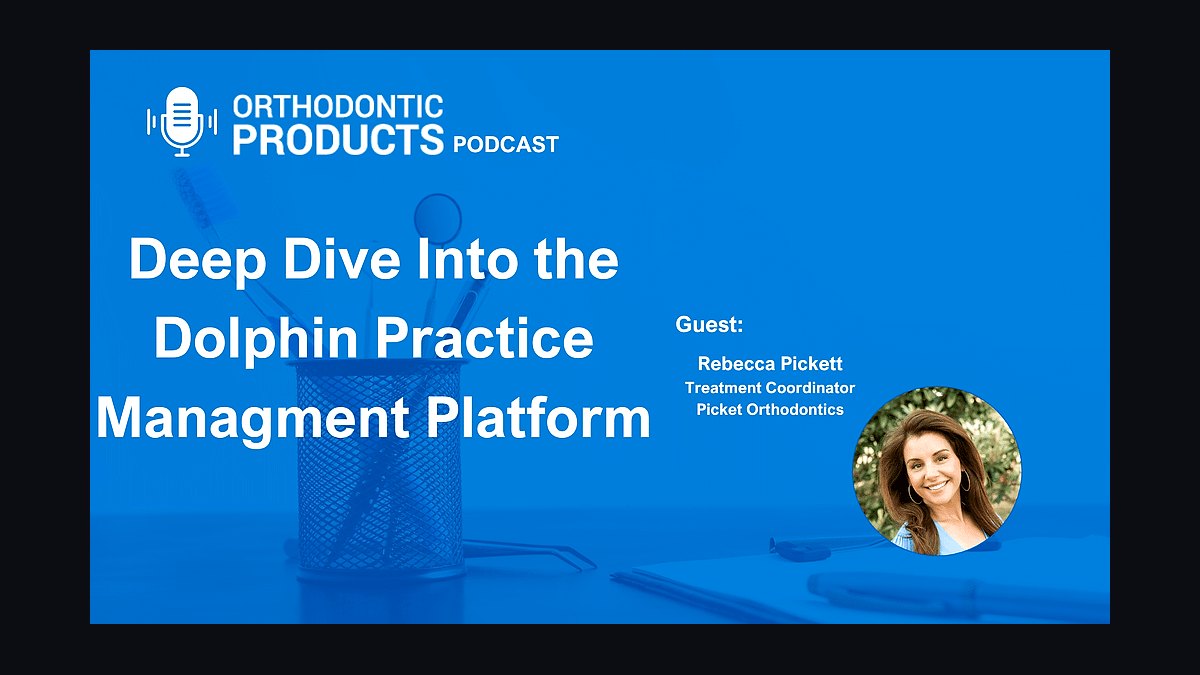 ORTHODONTIC
PRODUCTS PODCAST

Deep Dive Into the Dolphin Practice Managment Platform

Guest:

Rebecca Pickett
Treatment Coordinator
Picket Orthodontics